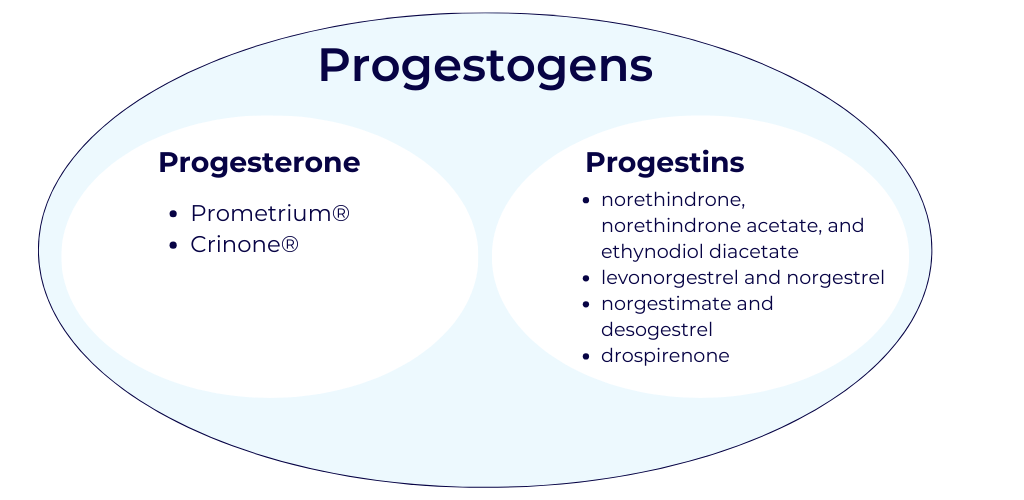 Progestogens

Progesterone

- Prometrium®
- Crinone®

Progestins

- norethindrone, norethindrone acetate, and ethynodiol diacetate
- levonorgestrel and norgestrel
- norgestimate and desogestrel
- drospirenone